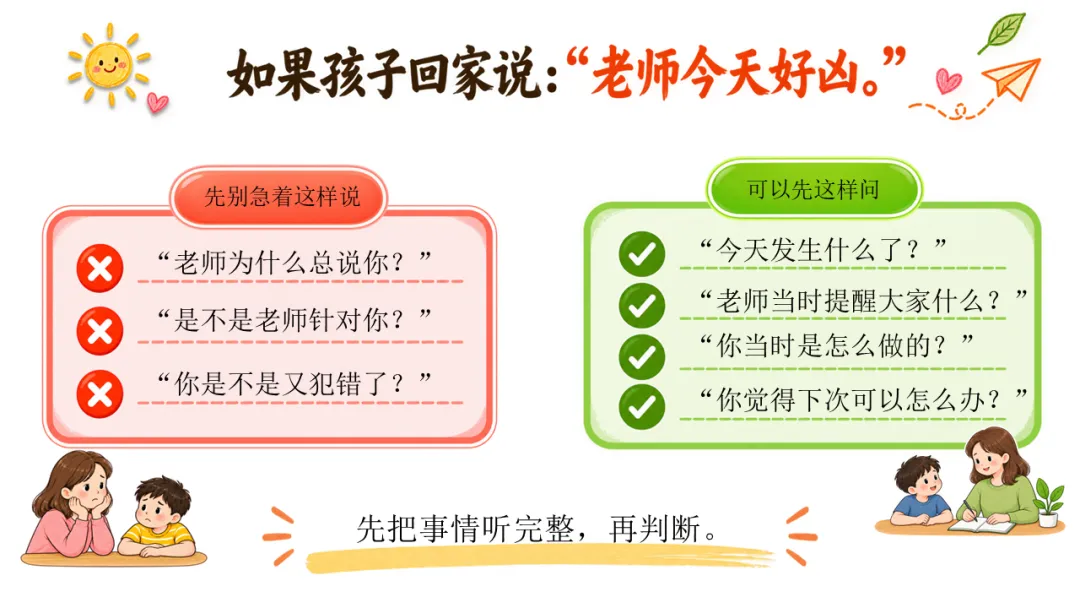 如果孩子回家说:“老师今天好凶。”

先别急着这样说

“老师为什么总说你?”

“是不是老师针对你?”

“你是不是又犯错了?”

可以先这样问

“今天发生什么了?”

“老师当时提醒大家什么?”

“你当时是怎么做的?”

“你觉得下次可以怎么办?”

先把事情听完整,再判断。